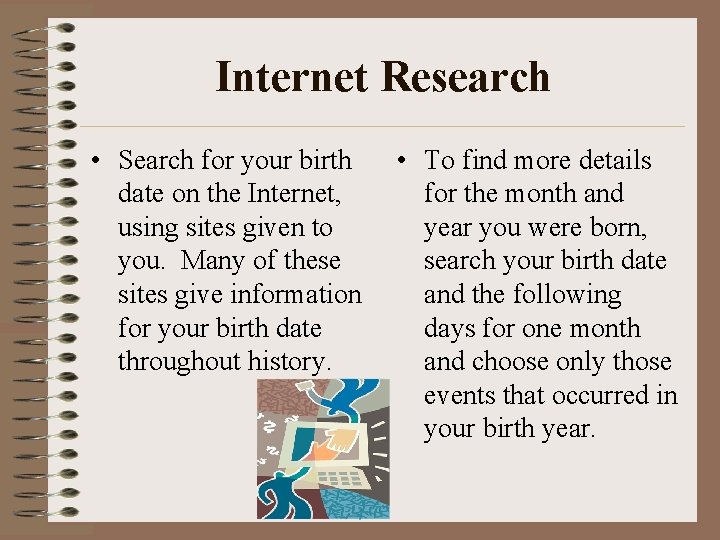 Internet Research

• Search for your birth date on the Internet, using sites given to you. Many of these sites give information for your birth date throughout history.

• To find more details for the month and year you were born, search your birth date and the following days for one month and choose only those events that occurred in your birth year.